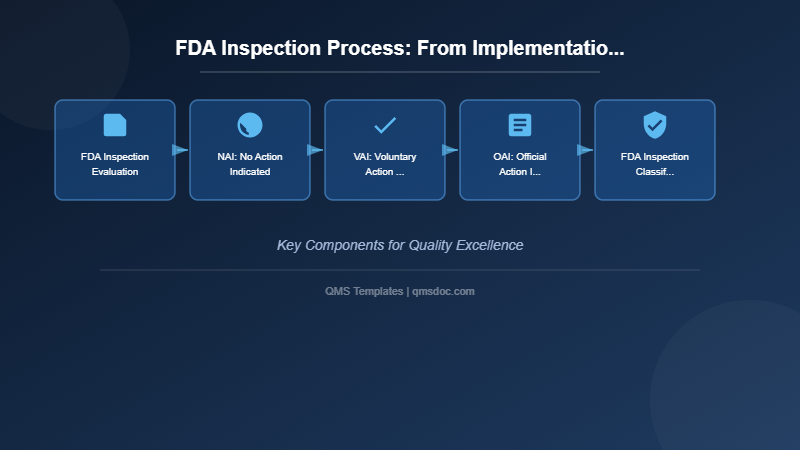 FDA Inspection Process: From Implementatio...

FDA Inspection Evaluation

NAI: No Action Indicated

VAI: Voluntary Action ...

OAI: Official Action I...

FDA Inspection Classif...

Key Components for Quality Excellence

QMS Templates | qmsdoc.com